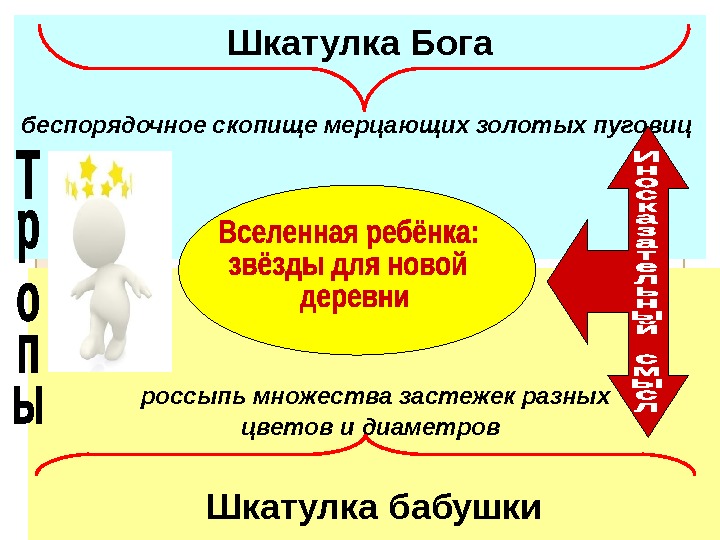 Шкатулка Бога

беспорядочное скопище мерцающих золотых пуговиц

Тропы

Вселенная ребёнка: звёзды для новой деревни

Иносказательный смысл

россыпь множества застежек разных цветов и диаметров

Шкатулка бабушки